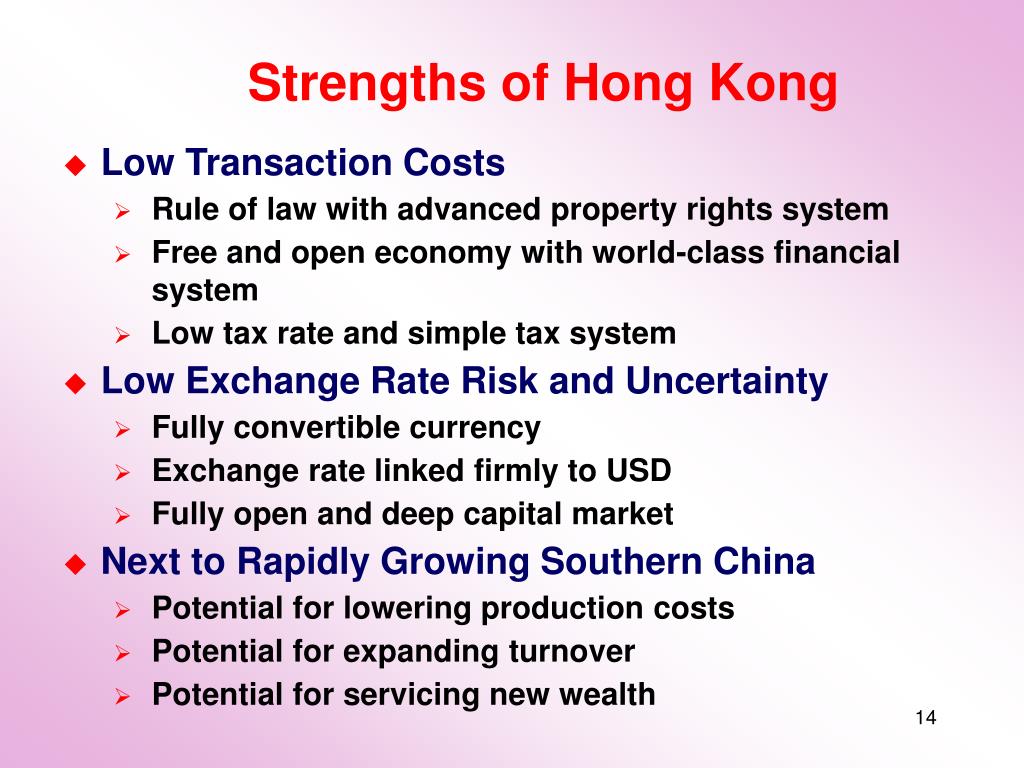 Strengths of Hong Kong

◆ Low Transaction Costs
➢ Rule of law with advanced property rights system
➢ Free and open economy with world-class financial system
➢ Low tax rate and simple tax system

◆ Low Exchange Rate Risk and Uncertainty
➢ Fully convertible currency
➢ Exchange rate linked firmly to USD
➢ Fully open and deep capital market

◆ Next to Rapidly Growing Southern China
➢ Potential for lowering production costs
➢ Potential for expanding turnover
➢ Potential for servicing new wealth

14